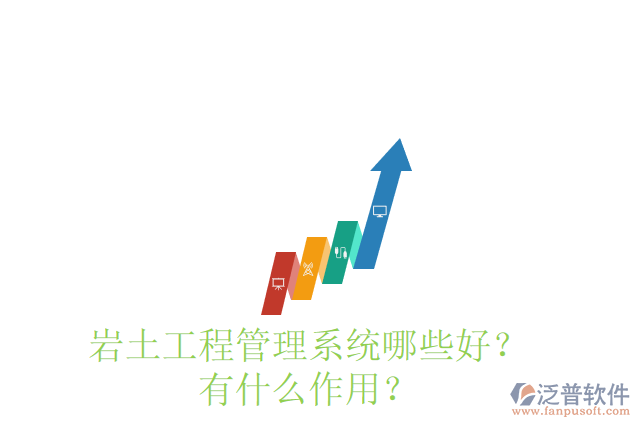 岩土工程管理系统哪些好？
有什么作用？

泛普软件
www.fanpusoft.com